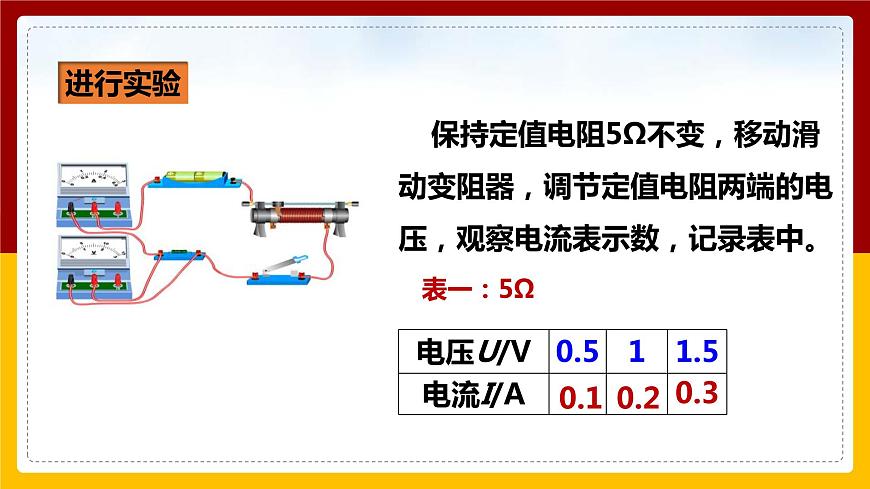 进行实验

保持定值电阻5Ω不变，移动滑动变阻器，调节定值电阻两端的电压，观察电流表示数，记录表中。

表一：5Ω

| 电压$U$/V | 0.5 | 1 | 1.5 |
|---|---|---|---|
| 电流$I$/A | 0.1 | 0.2 | 0.3 |